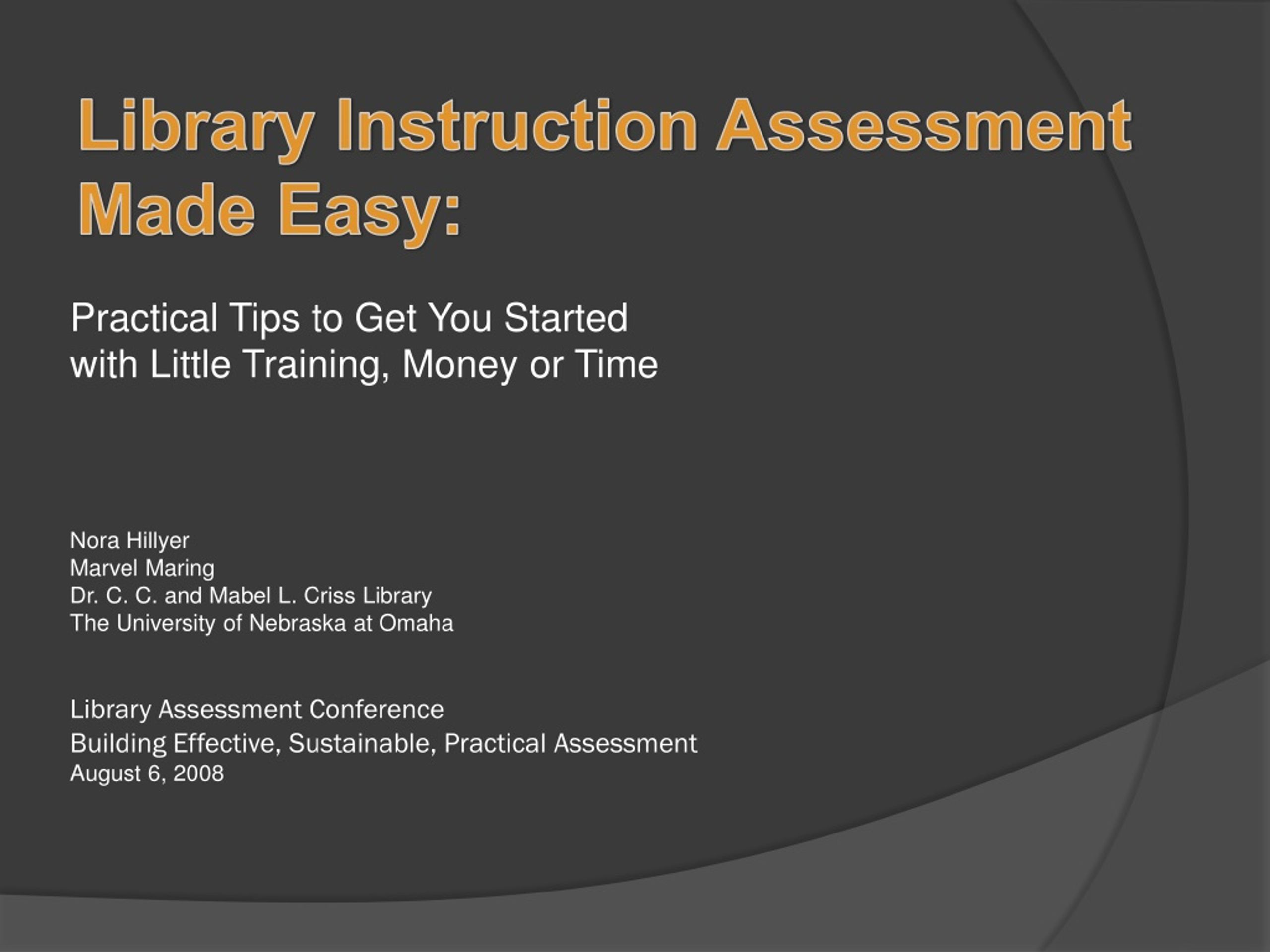 Library Instruction Assessment Made Easy:

Practical Tips to Get You Started with Little Training, Money or Time

Nora Hillyer
Marvel Maring
Dr. C. C. and Mabel L. Criss Library
The University of Nebraska at Omaha

Library Assessment Conference
Building Effective, Sustainable, Practical Assessment
August 6, 2008